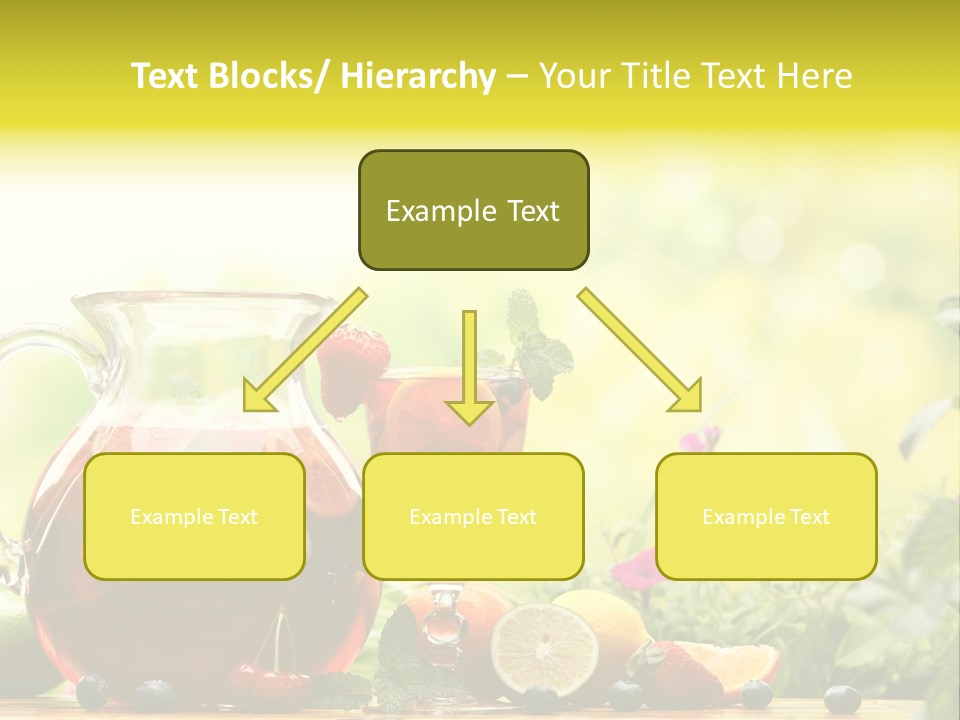 Text Blocks/ Hierarchy – Your Title Text Here

Example Text

Example Text

Example Text

Example Text